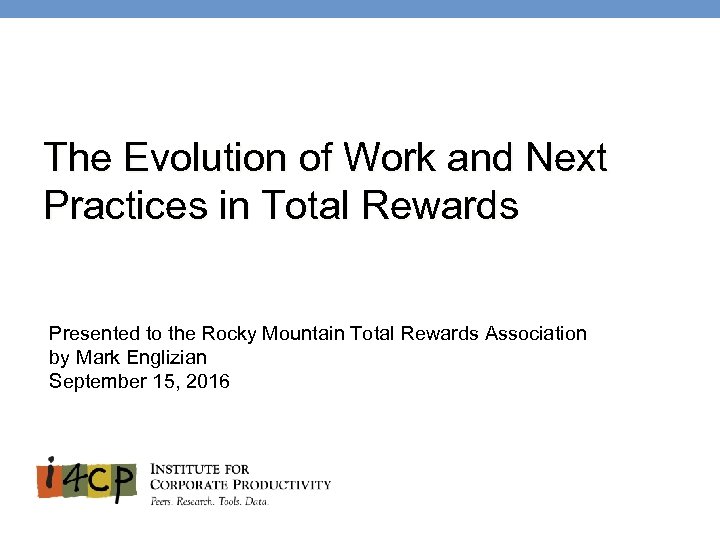 The Evolution of Work and Next Practices in Total Rewards

Presented to the Rocky Mountain Total Rewards Association
by Mark Englizian
September 15, 2016

i4cp
INSTITUTE FOR
CORPORATE PRODUCTIVITY
Peers. Research. Tools. Data.